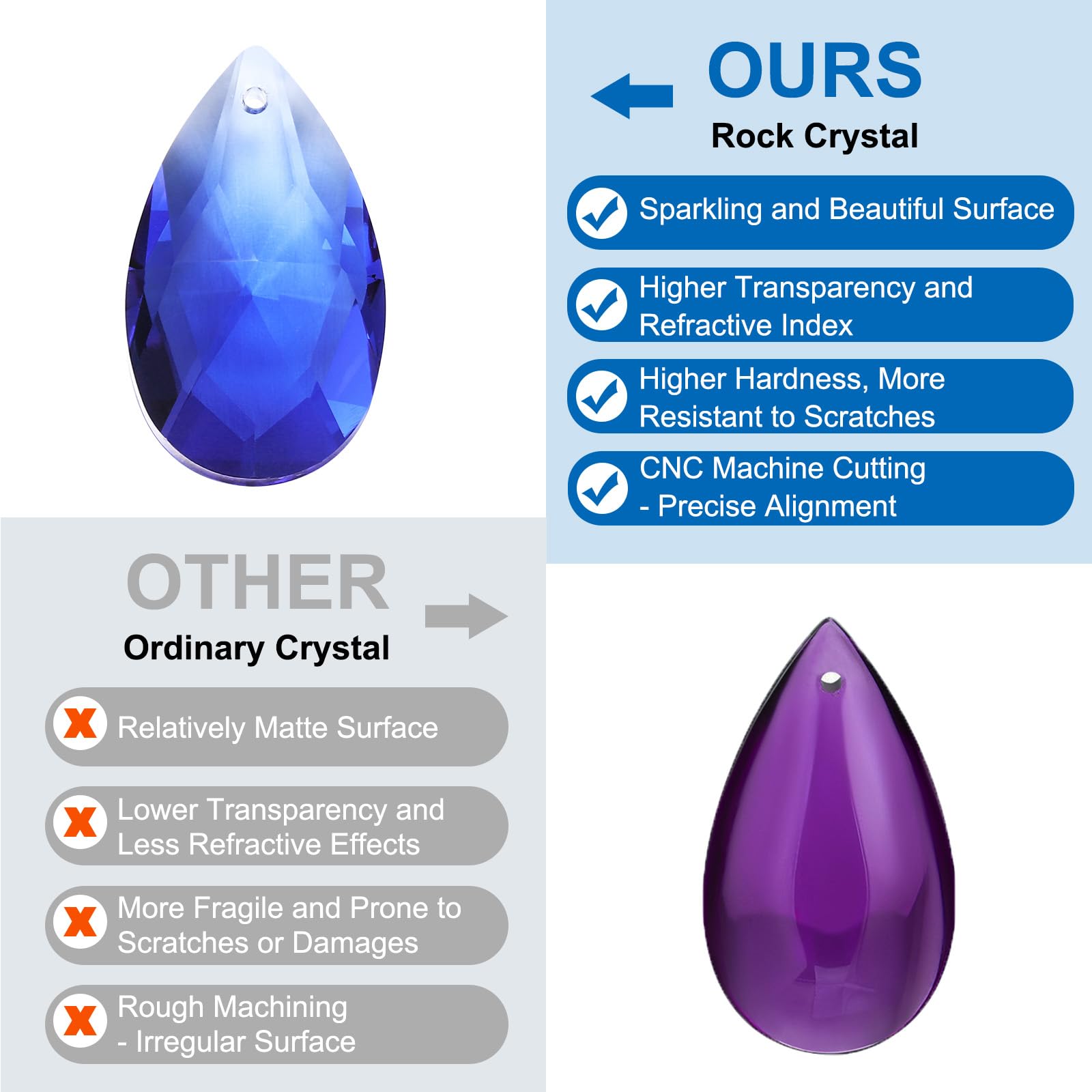 OURS
Rock Crystal

Sparkling and Beautiful Surface

Higher Transparency and Refractive Index

Higher Hardness, More Resistant to Scratches

CNC Machine Cutting - Precise Alignment

OTHER
Ordinary Crystal

Relatively Matte Surface

Lower Transparency and Less Refractive Effects

More Fragile and Prone to Scratches or Damages

Rough Machining - Irregular Surface